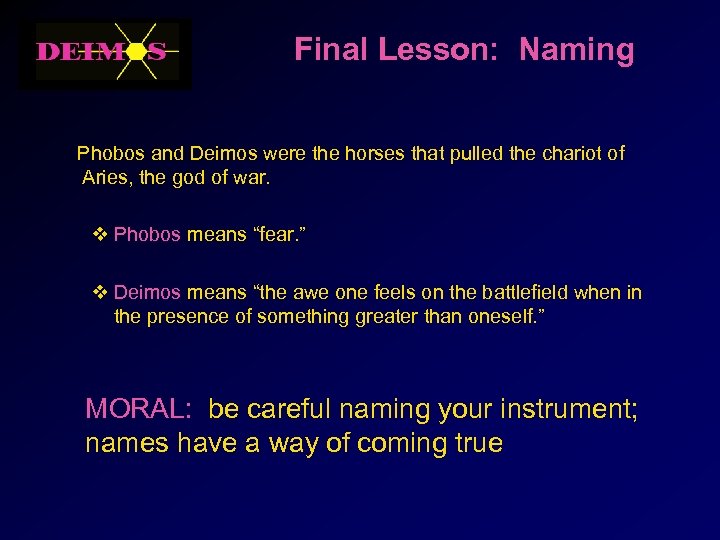 DEIMOS

Final Lesson: Naming

Phobos and Deimos were the horses that pulled the chariot of Aries, the god of war.

❖ Phobos means “fear.”

❖ Deimos means “the awe one feels on the battlefield when in the presence of something greater than oneself.”

MORAL: be careful naming your instrument; names have a way of coming true